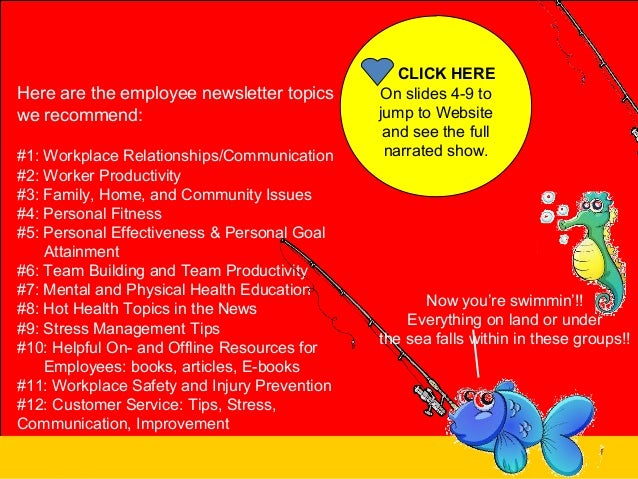 Here are the employee newsletter topics we recommend:

#1: Workplace Relationships/Communication
#2: Worker Productivity
#3: Family, Home, and Community Issues
#4: Personal Fitness
#5: Personal Effectiveness & Personal Goal Attainment
#6: Team Building and Team Productivity
#7: Mental and Physical Health Education
#8: Hot Health Topics in the News
#9: Stress Management Tips
#10: Helpful On- and Offline Resources for Employees: books, articles, E-books
#11: Workplace Safety and Injury Prevention
#12: Customer Service: Tips, Stress, Communication, Improvement

CLICK HERE
On slides 4-9 to jump to Website and see the full narrated show.

Now you're swimmin'!!
Everything on land or under the sea falls within in these groups!!